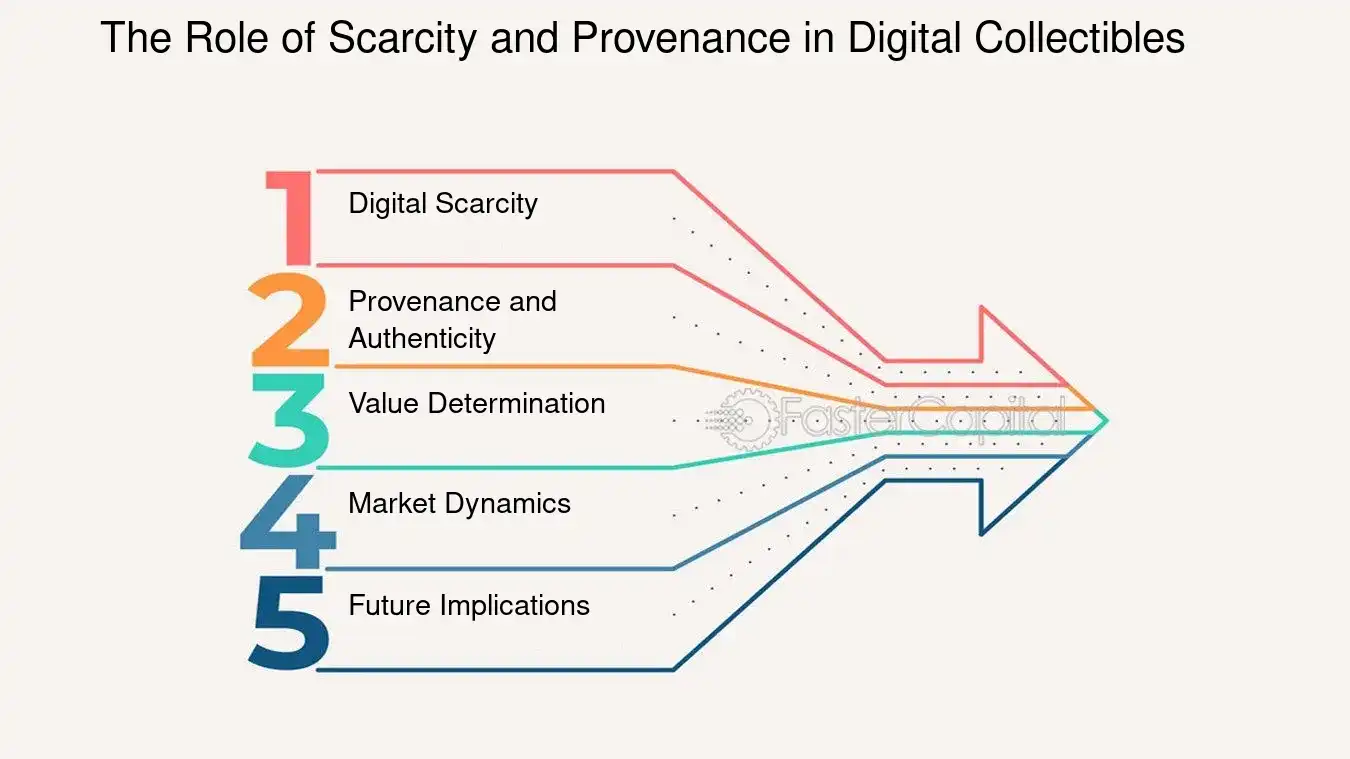 The Role of Scarcity and Provenance in Digital Collectibles

1 Digital Scarcity

2 Provenance and Authenticity

3 Value Determination

4 Market Dynamics

5 Future Implications

FasterCapital